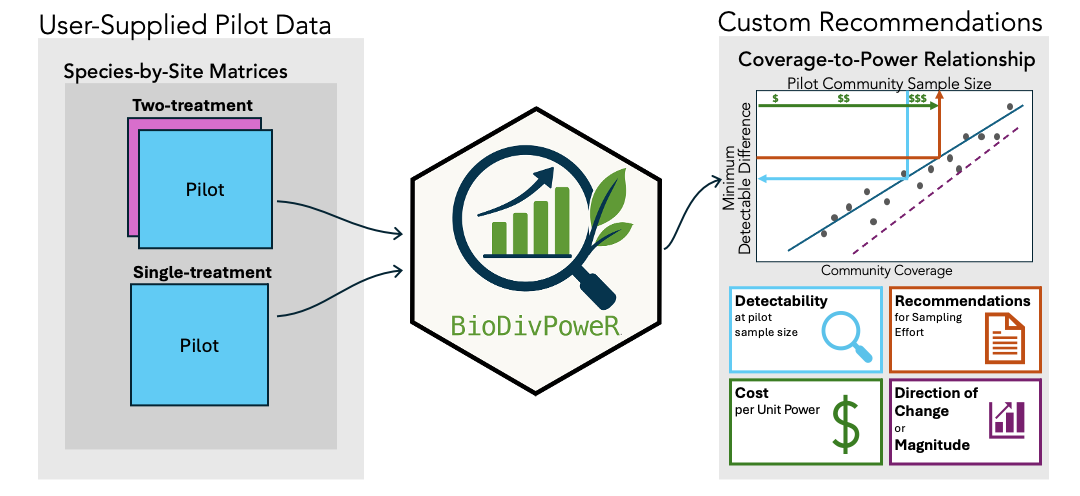 User-Supplied Pilot Data

Species-by-Site Matrices

Two-treatment

Pilot

Single-treatment

Pilot

BioDivPoweR

Custom Recommendations

Coverage-to-Power Relationship

Pilot Community Sample Size

$ $$ $$$

Minimum Detectable Difference

Community Coverage

Detectability at pilot sample size

Recommendations for Sampling Effort

Cost per Unit Power

$

Direction of Change or Magnitude